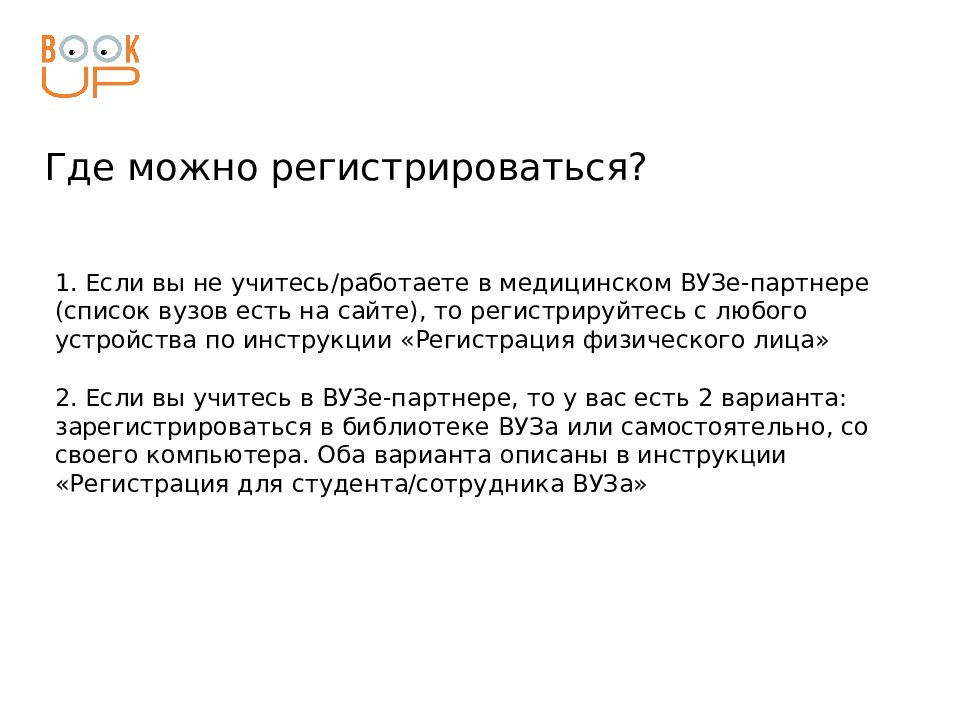 BOOK UP

Где можно регистрироваться?

1. Если вы не учитесь/работаете в медицинском ВУЗе-партнере (список вузов есть на сайте), то регистрируйтесь с любого устройства по инструкции «Регистрация физического лица»

2. Если вы учитесь в ВУЗе-партнере, то у вас есть 2 варианта: зарегистрироваться в библиотеке ВУЗа или самостоятельно, со своего компьютера. Оба варианта описаны в инструкции «Регистрация для студента/сотрудника ВУЗа»